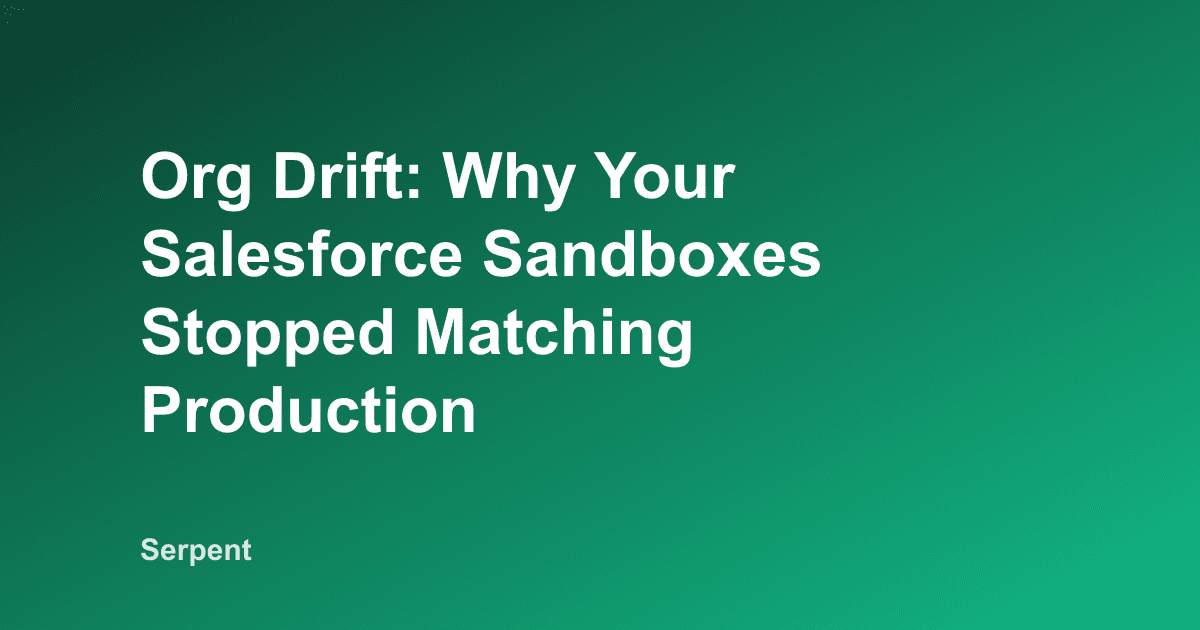 Org Drift: Why Your Salesforce Sandboxes Stopped Matching Production

Serpent